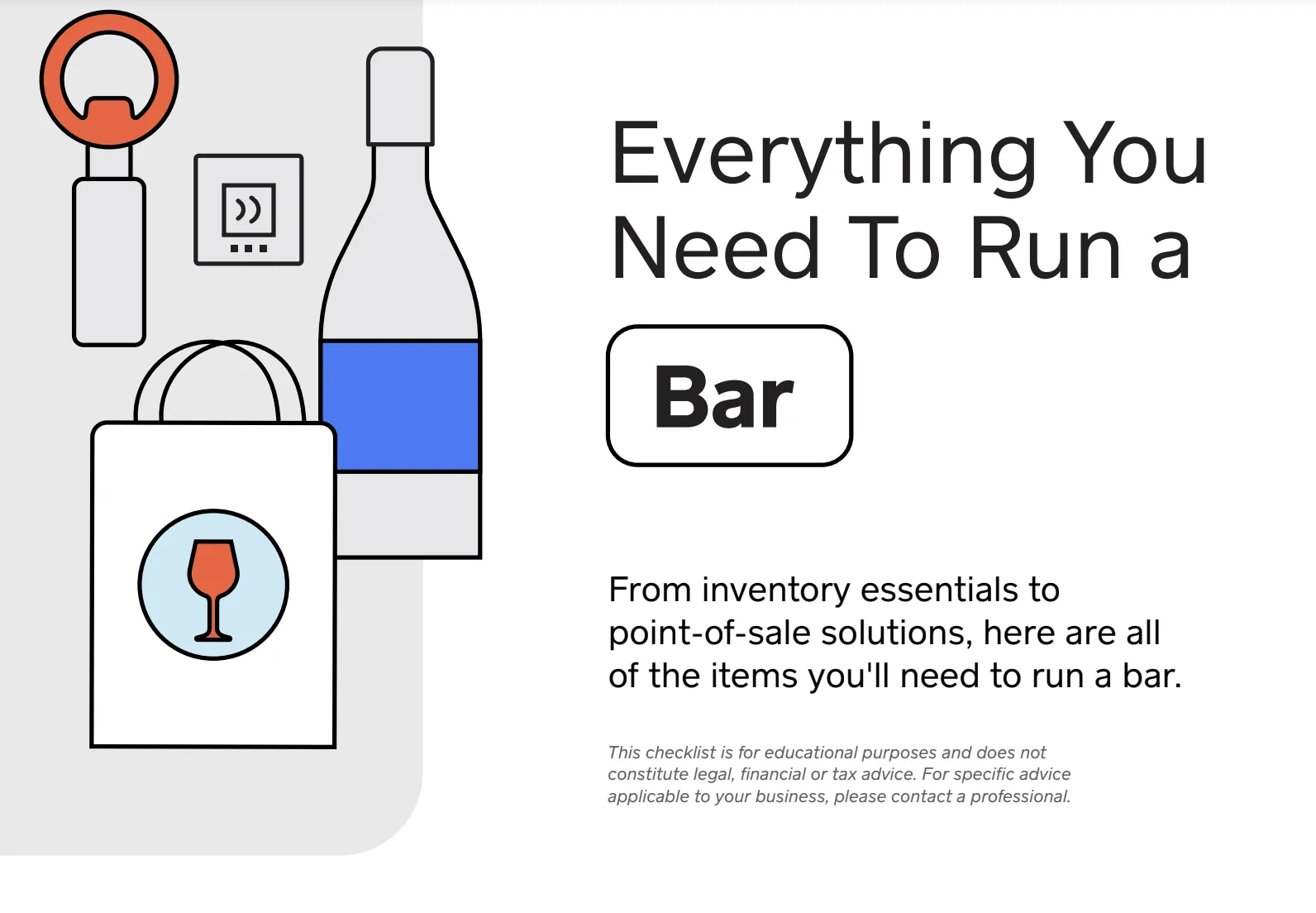 Everything You Need To Run a

Bar

From inventory essentials to point-of-sale solutions, here are all of the items you'll need to run a bar.

This checklist is for educational purposes and does not constitute legal, financial or tax advice. For specific advice applicable to your business, please contact a professional.